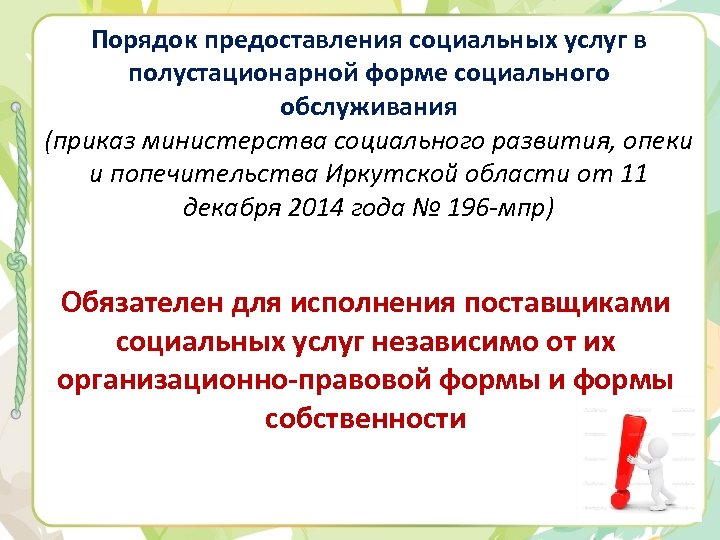 Порядок предоставления социальных услуг в полустационарной форме социального обслуживания
(приказ министерства социального развития, опеки и попечительства Иркутской области от 11 декабря 2014 года № 196-мпр)

Обязателен для исполнения поставщиками социальных услуг независимо от их организационно-правовой формы и формы собственности